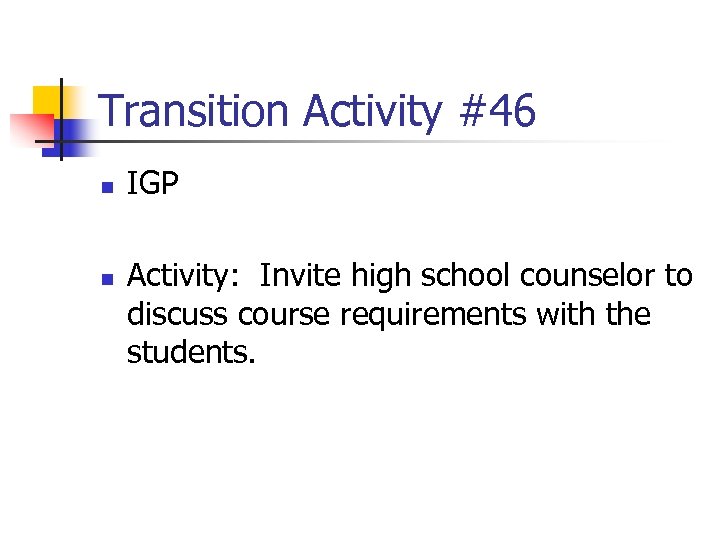 Transition Activity #46

IGP

Activity: Invite high school counselor to discuss course requirements with the students.